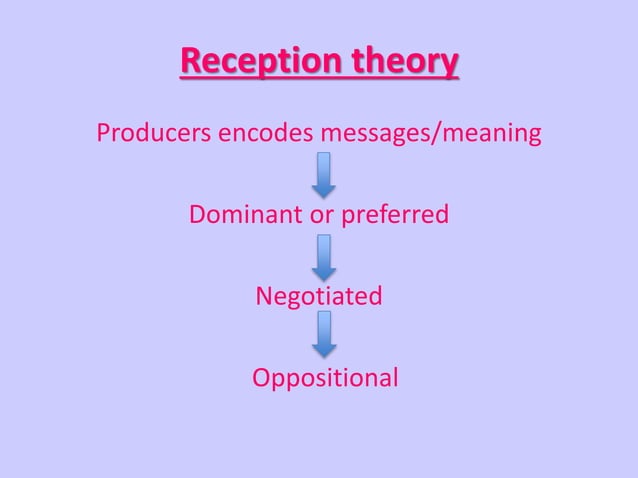 Reception theory

Producers encodes messages/meaning

Dominant or preferred

Negotiated

Oppositional